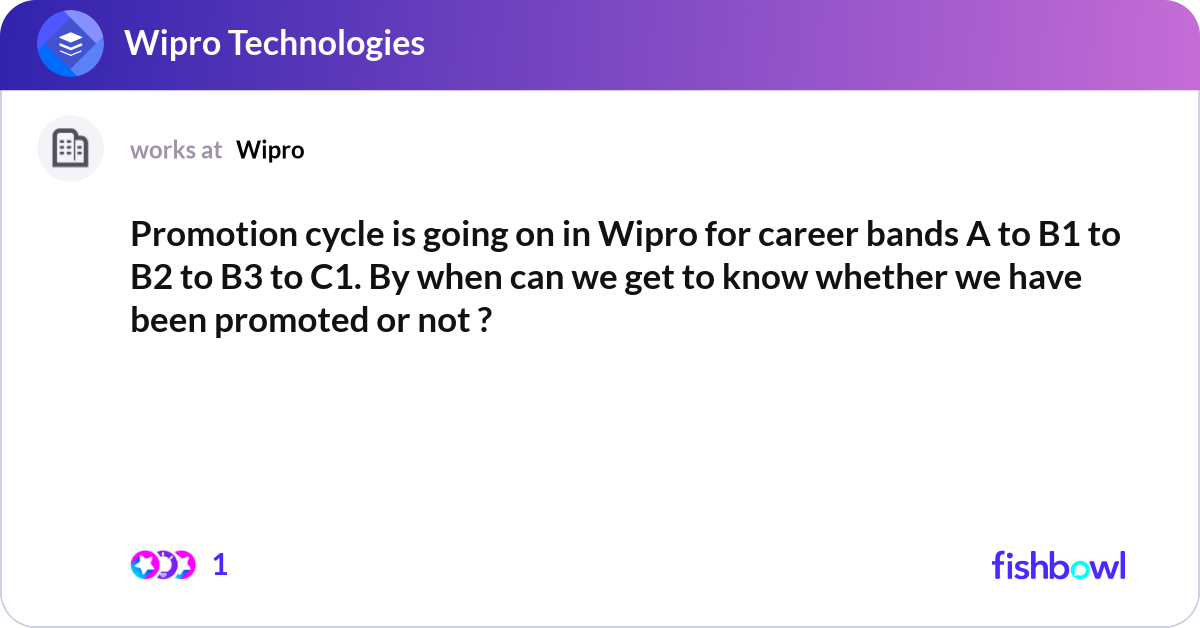 Wipro Technologies

works at Wipro

Promotion cycle is going on in Wipro for career bands A to B1 to B2 to B3 to C1. By when can we get to know whether we have been promoted or not ?

1

fishbowl